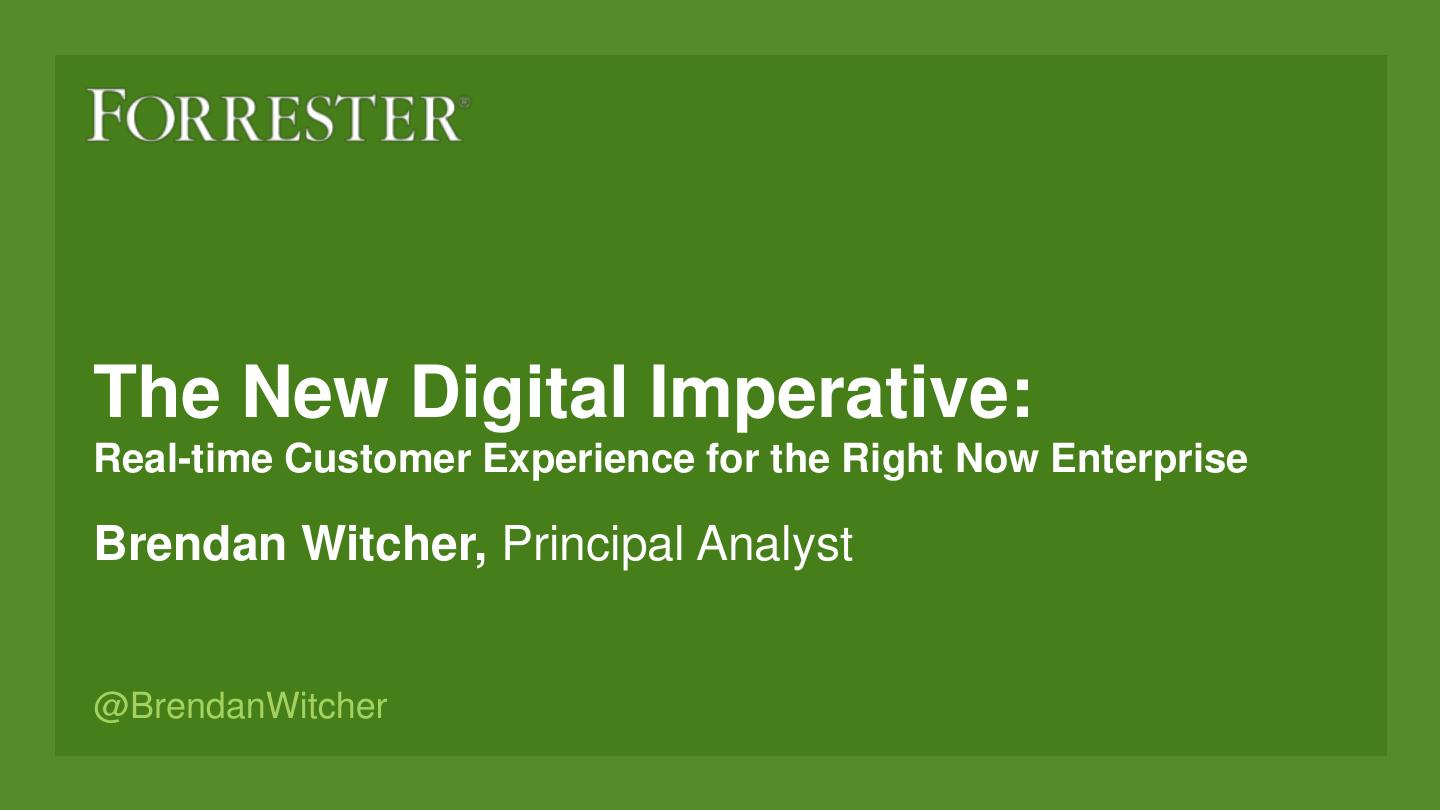 FORRESTER®

The New Digital Imperative:
Real-time Customer Experience for the Right Now Enterprise

Brendan Witcher, Principal Analyst

@BrendanWitcher